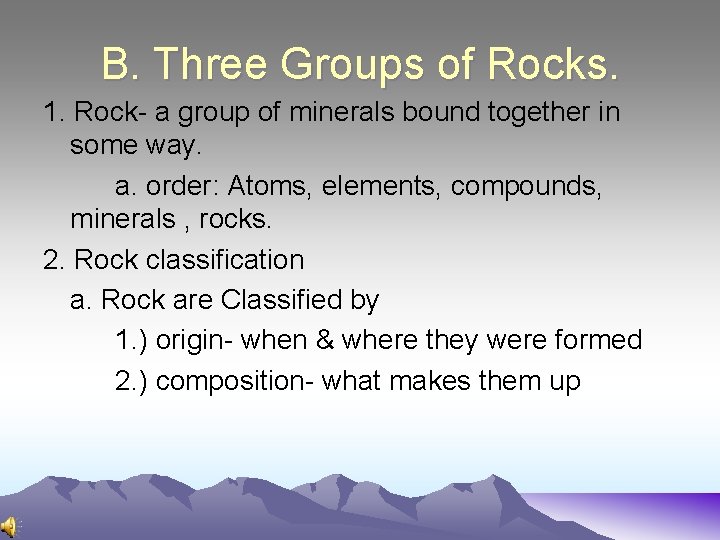 B. Three Groups of Rocks.

1. Rock- a group of minerals bound together in some way.

a. order: Atoms, elements, compounds, minerals , rocks.

2. Rock classification

a. Rock are Classified by

1.) origin- when & where they were formed

2.) composition- what makes them up